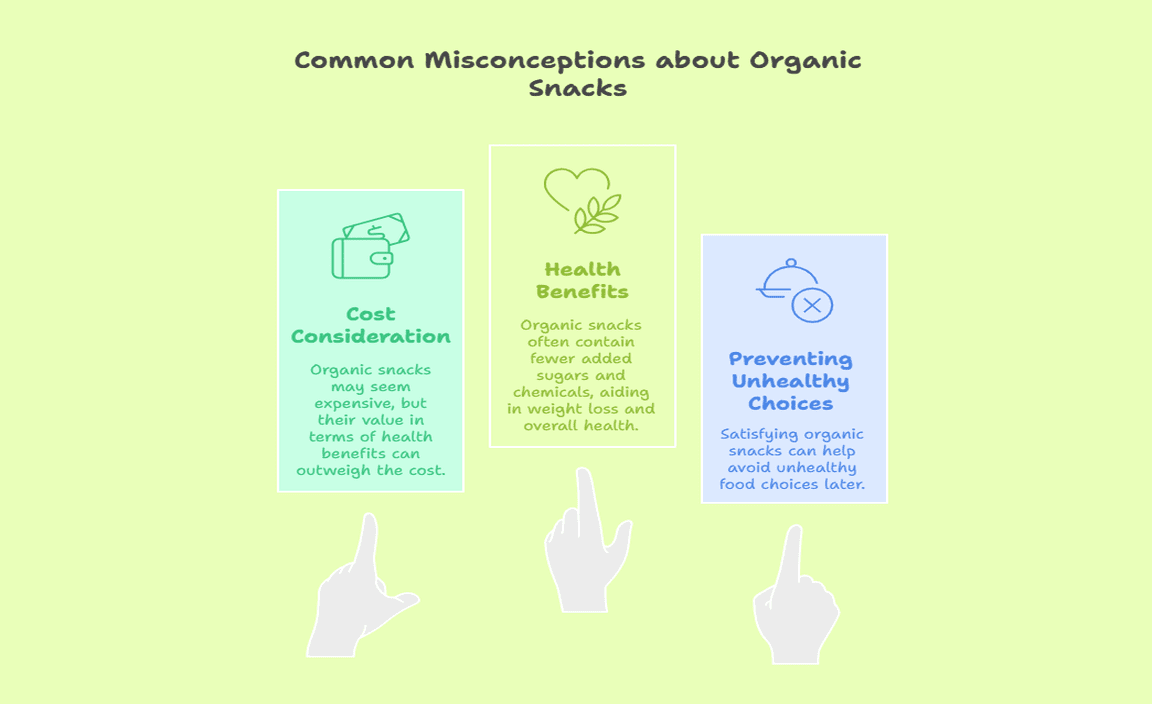 Common Misconceptions about Organic Snacks

Cost Consideration

Organic snacks may seem expensive, but their value in terms of health benefits can outweigh the cost.

Health Benefits

Organic snacks often contain fewer added sugars and chemicals, aiding in weight loss and overall health.

Preventing Unhealthy Choices

Satisfying organic snacks can help avoid unhealthy food choices later.